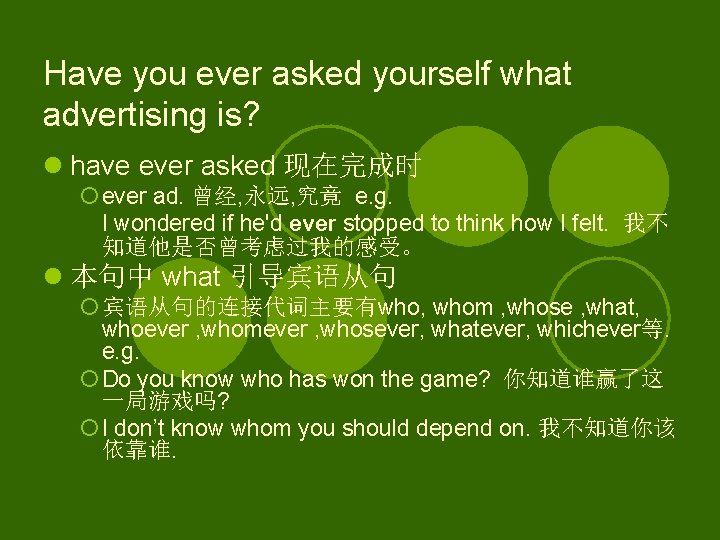 Have you ever asked yourself what advertising is?

have ever asked 现在完成时

ever ad. 曾经,永远,究竟 e.g.
I wondered if he'd ever stopped to think how I felt. 我不知道他是否曾考虑过我的感受。

本句中 what 引导宾语从句

宾语从句的连接代词主要有who, whom ,whose ,what, whoever ,whomever ,whosever, whatever, whichever等. e.g.

Do you know who has won the game? 你知道谁赢了这一局游戏吗?

I don't know whom you should depend on. 我不知道你该依靠谁.